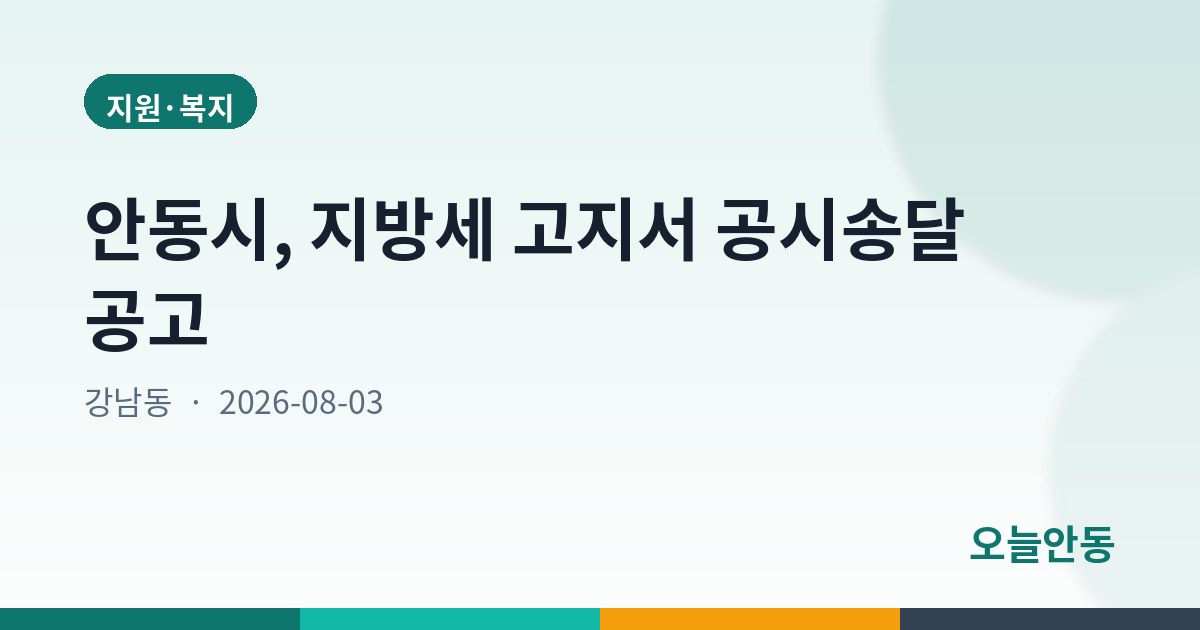 지원·복지

안동시, 지방세 고지서 공시송달 공고

강남동 · 2026-08-03

오늘안동